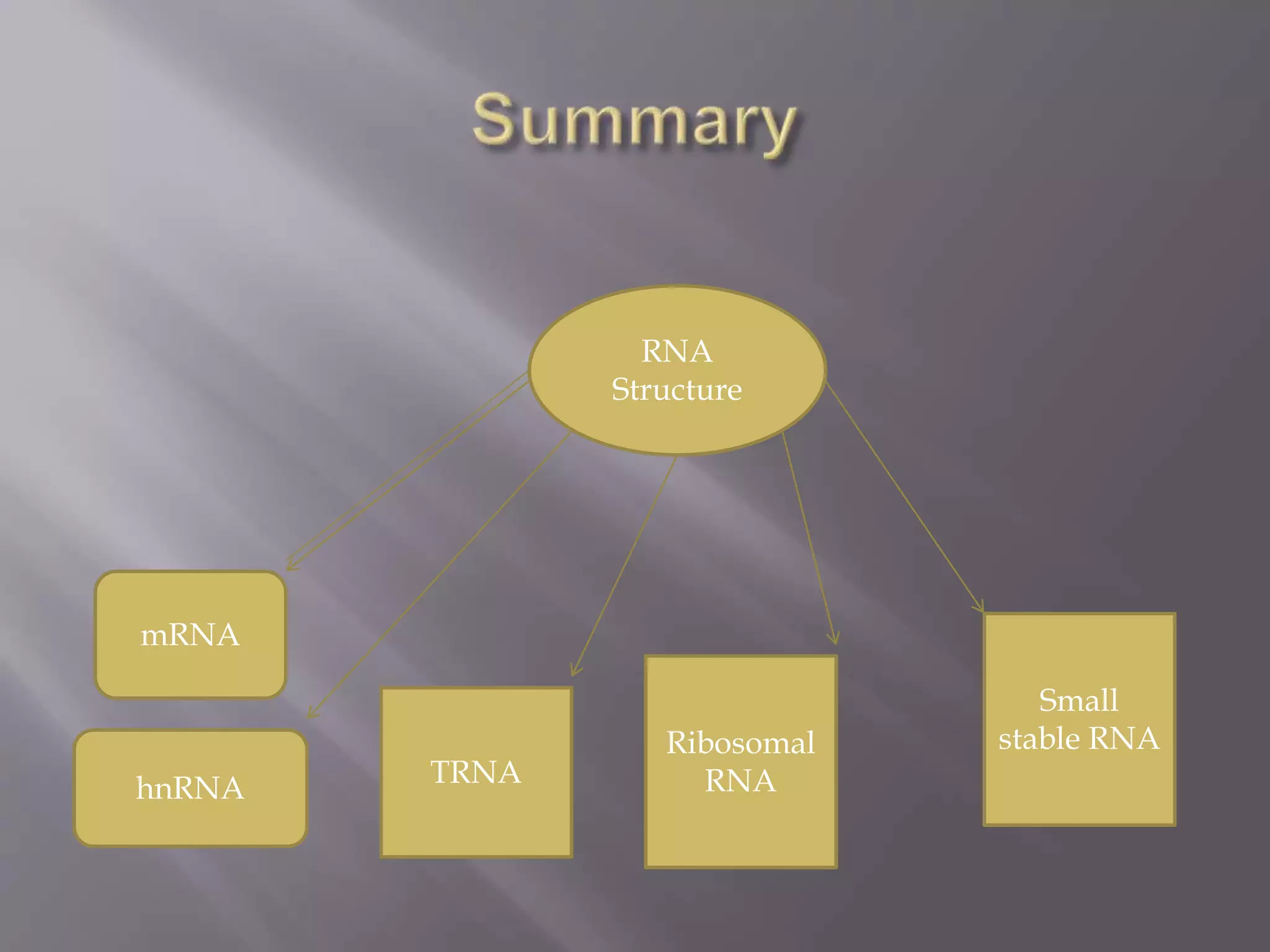 Summary

RNA Structure

mRNA

hnRNA

TRNA

Ribosomal RNA

Small stable RNA